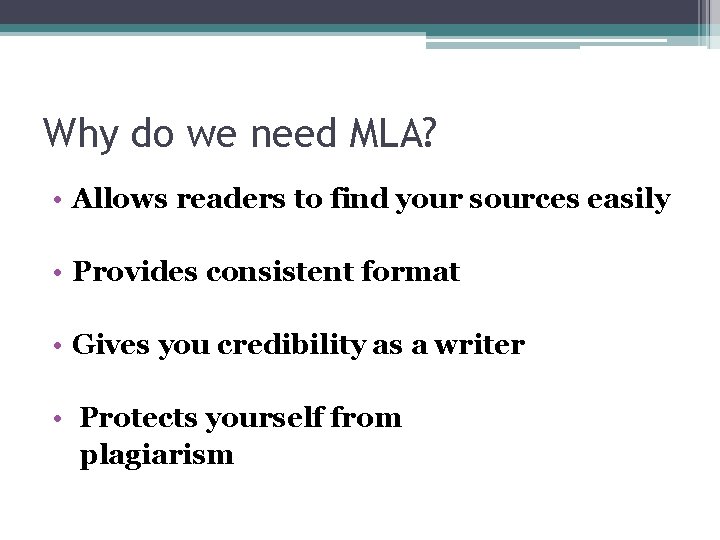 Why do we need MLA?

• Allows readers to find your sources easily

• Provides consistent format

• Gives you credibility as a writer

• Protects yourself from plagiarism